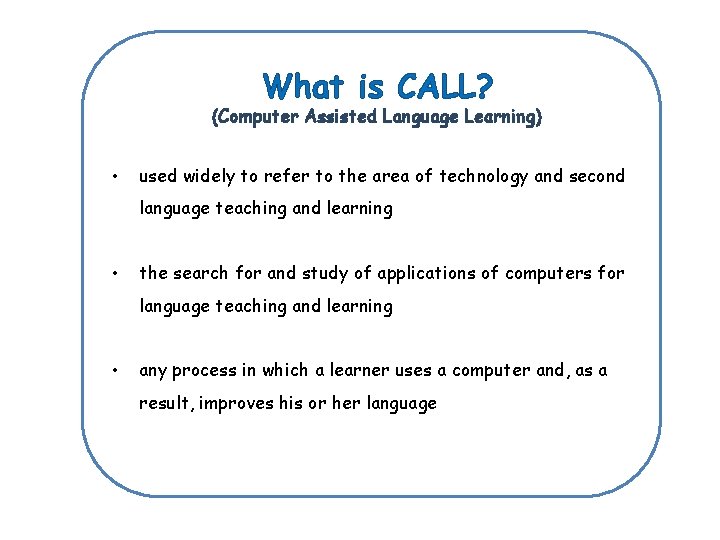 What is CALL?
(Computer Assisted Language Learning)

• used widely to refer to the area of technology and second language teaching and learning

• the search for and study of applications of computers for language teaching and learning

• any process in which a learner uses a computer and, as a result, improves his or her language